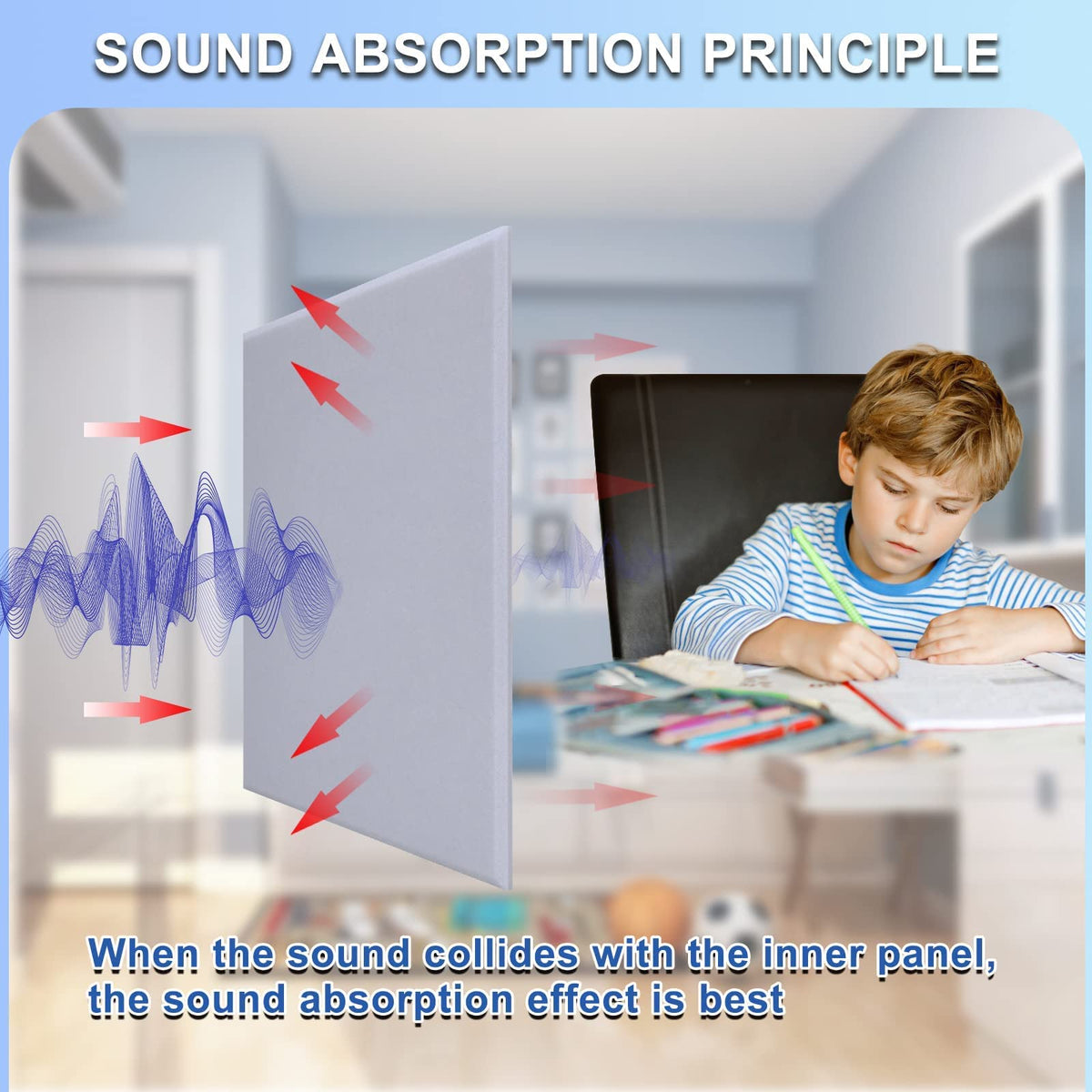 SOUND ABSORPTION PRINCIPLE

When the sound collides with the inner panel, the sound absorption effect is best